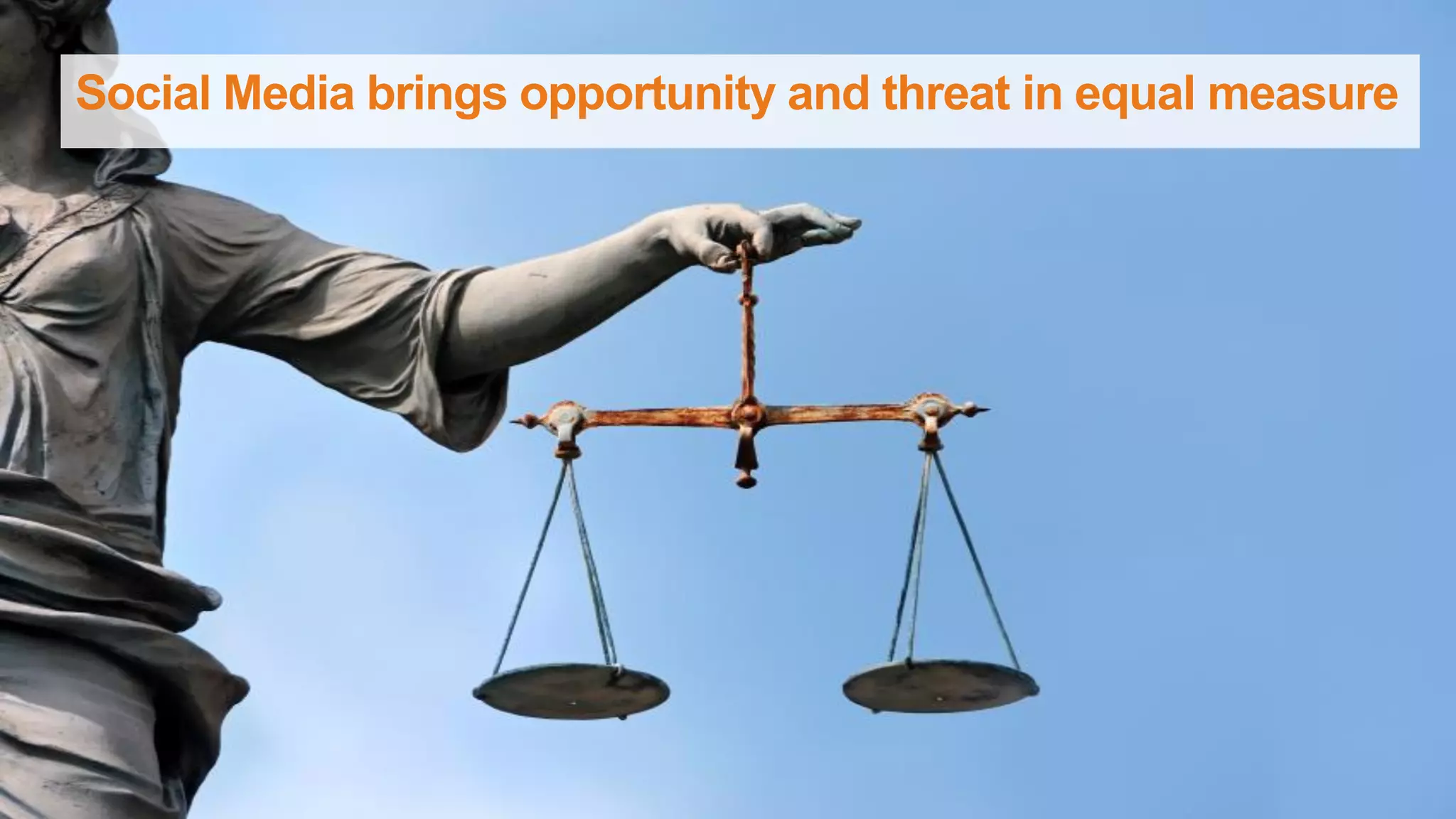 Social Media brings opportunity and threat in equal measure